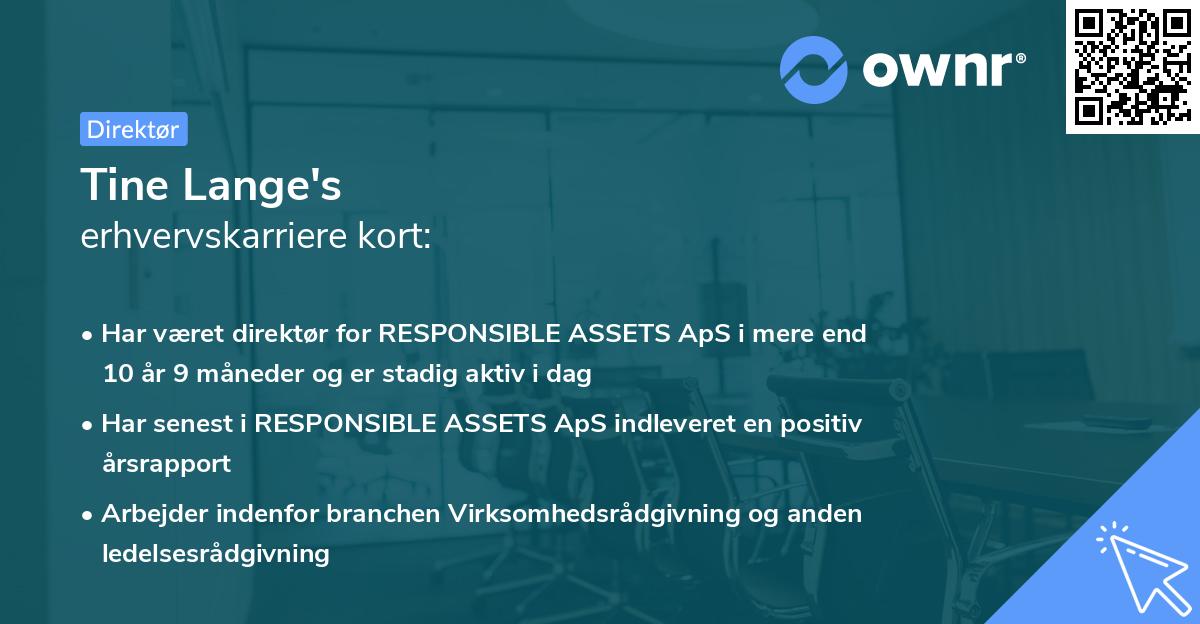 ownr®

Direktør

Tine Lange's
erhvervskarriere kort:

• Har været direktør for RESPONSIBLE ASSETS ApS i mere end 10 år 9 måneder og er stadig aktiv i dag

• Har senest i RESPONSIBLE ASSETS ApS indleveret en positiv årsrapport

• Arbejder indenfor branchen Virksomhedsrådgivning og anden ledelsesrådgivning